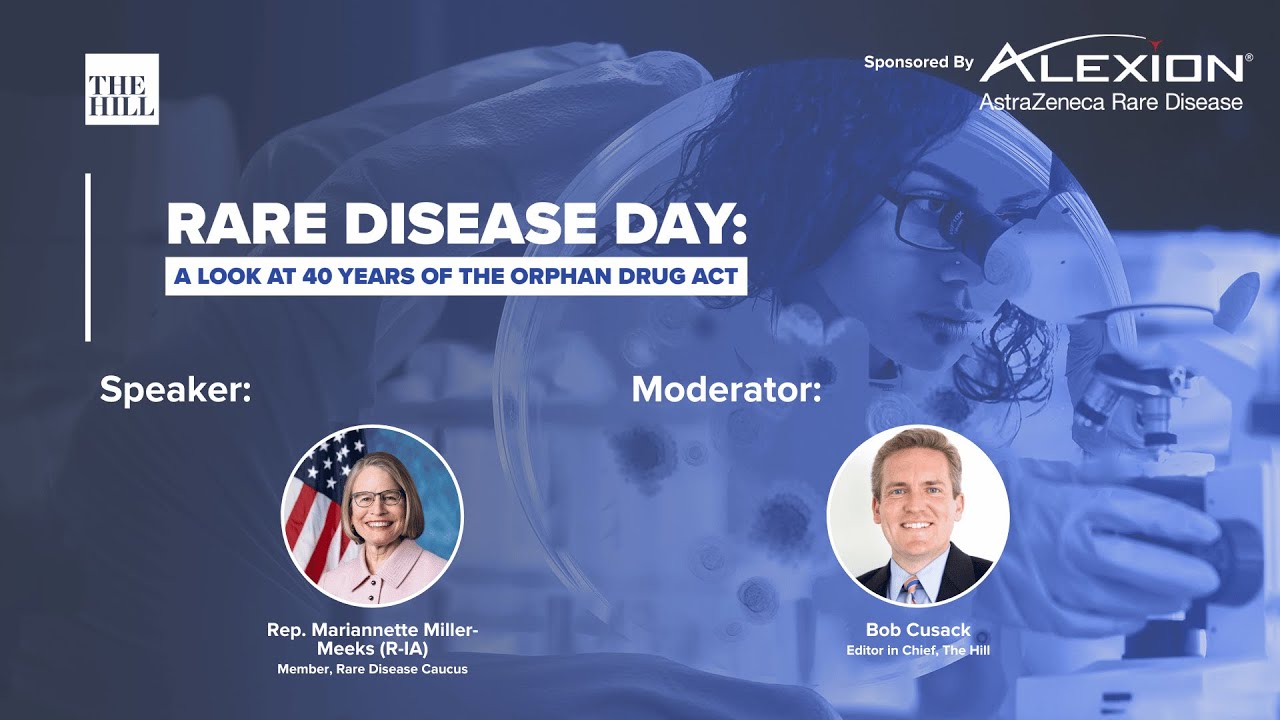 THE HILL

Sponsored By ALEXION®
AstraZeneca Rare Disease

RARE DISEASE DAY:
A LOOK AT 40 YEARS OF THE ORPHAN DRUG ACT

Speaker:

Rep. Mariannette Miller-Meeks (R-IA)
Member, Rare Disease Caucus

Moderator:

Bob Cusack
Editor in Chief, The Hill